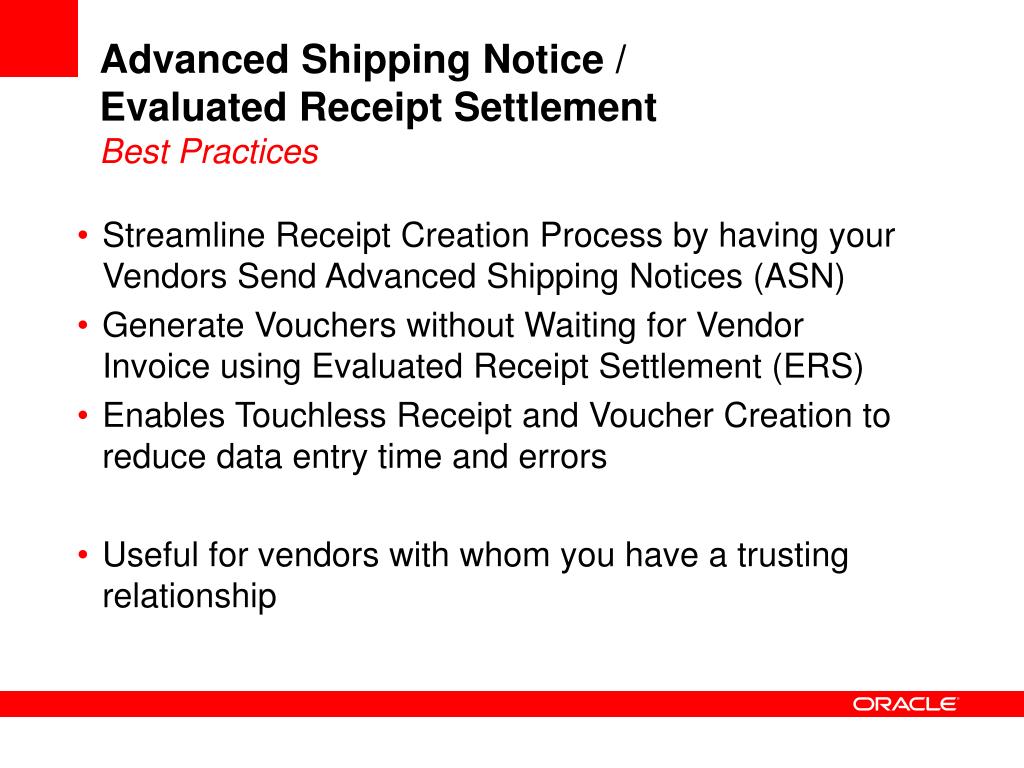 Advanced Shipping Notice /
Evaluated Receipt Settlement
Best Practices

• Streamline Receipt Creation Process by having your Vendors Send Advanced Shipping Notices (ASN)
• Generate Vouchers without Waiting for Vendor Invoice using Evaluated Receipt Settlement (ERS)
• Enables Touchless Receipt and Voucher Creation to reduce data entry time and errors

• Useful for vendors with whom you have a trusting relationship

ORACLE